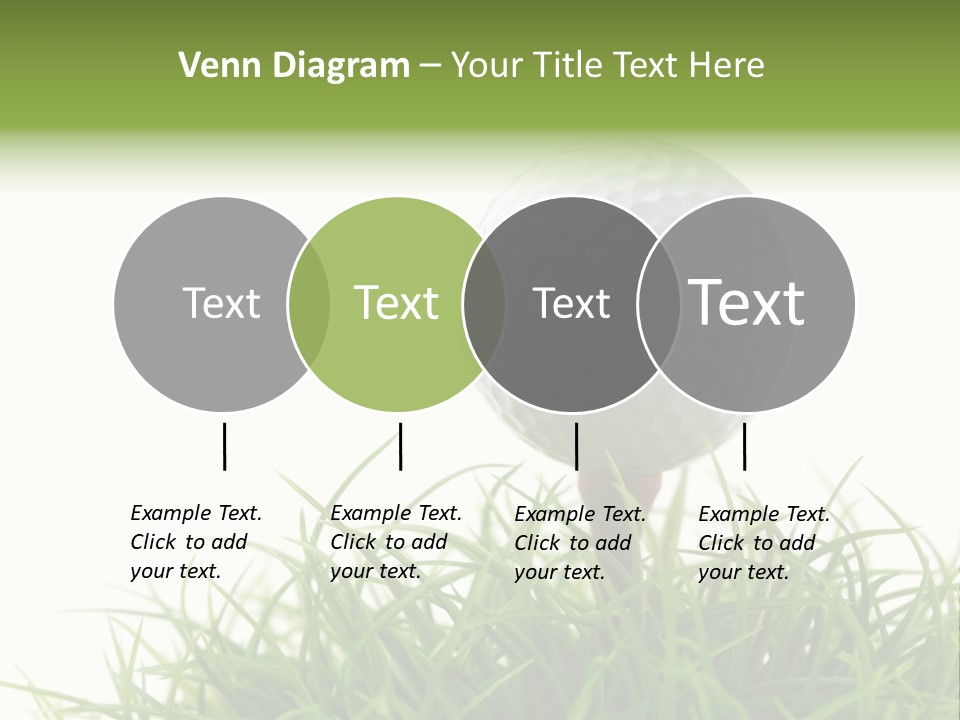 Venn Diagram – Your Title Text Here

Text

Text

Text

Text

Example Text. Click to add your text.

Example Text. Click to add your text.

Example Text. Click to add your text.

Example Text. Click to add your text.